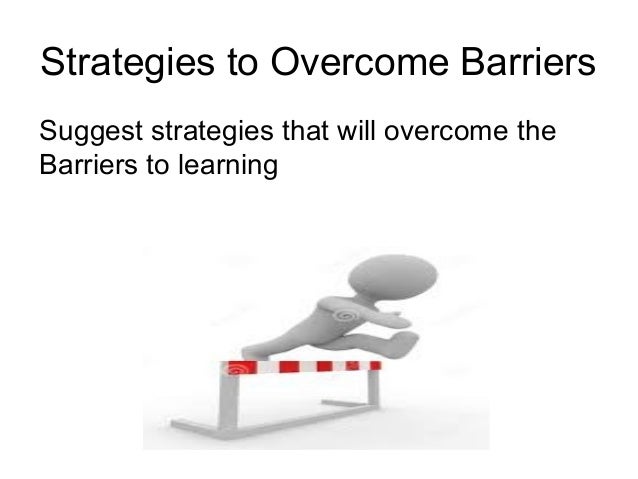 Strategies to Overcome Barriers

Suggest strategies that will overcome the Barriers to learning